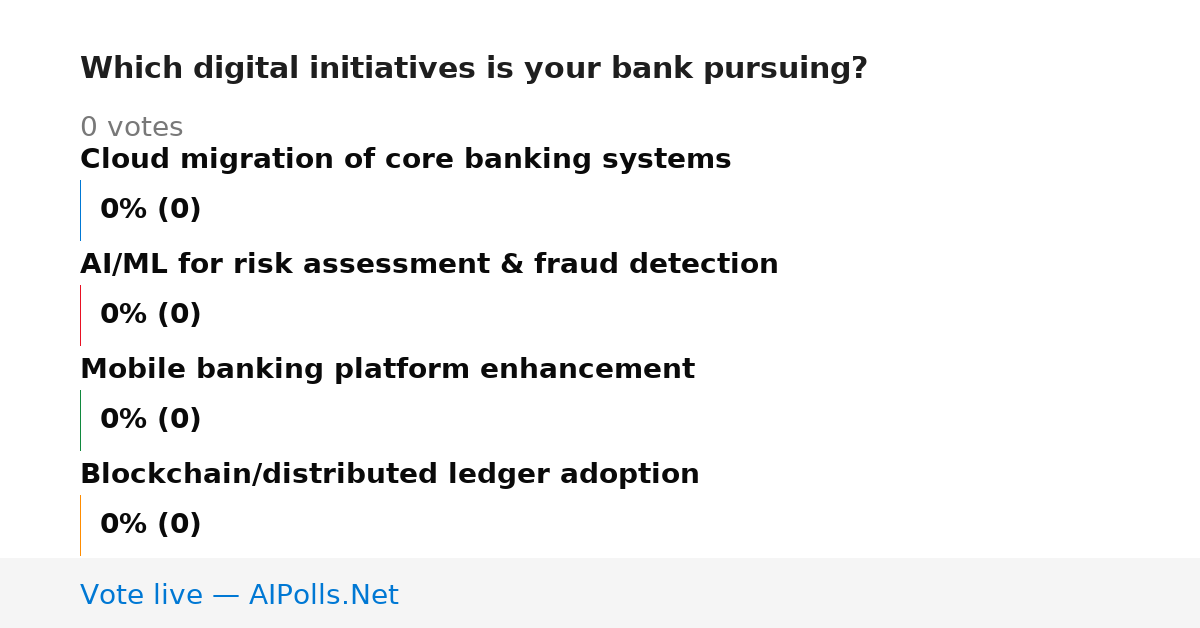 Which digital initiatives is your bank pursuing?

0 votes

Cloud migration of core banking systems

0% (0)

AI/ML for risk assessment & fraud detection

0% (0)

Mobile banking platform enhancement

0% (0)

Blockchain/distributed ledger adoption

0% (0)

Vote live — AIPolls.Net